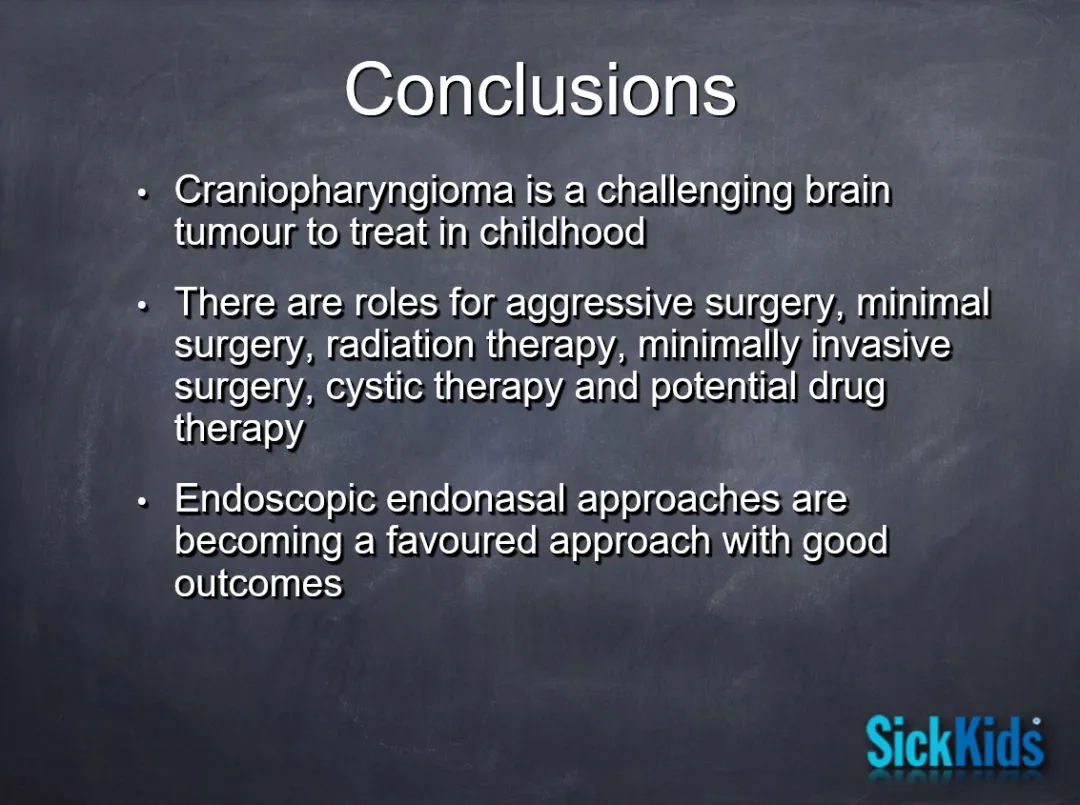 Conclusions

• Craniopharyngioma is a challenging brain tumour to treat in childhood

• There are roles for aggressive surgery, minimal surgery, radiation therapy, minimally invasive surgery, cystic therapy and potential drug therapy

• Endoscopic endonasal approaches are becoming a favoured approach with good outcomes

SickKids